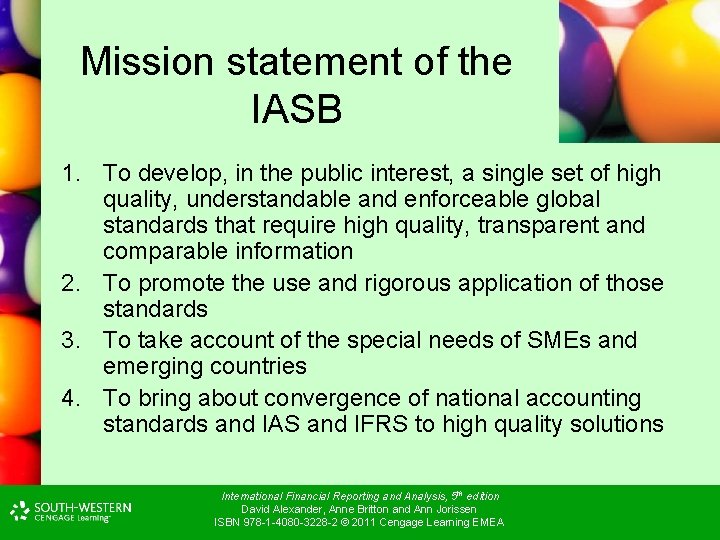 Mission statement of the IASB

1. To develop, in the public interest, a single set of high quality, understandable and enforceable global standards that require high quality, transparent and comparable information
2. To promote the use and rigorous application of those standards
3. To take account of the special needs of SMEs and emerging countries
4. To bring about convergence of national accounting standards and IAS and IFRS to high quality solutions

SOUTH-WESTERN CENGAGE Learning

International Financial Reporting and Analysis, 5th edition
David Alexander, Anne Britton and Ann Jorissen
ISBN 978-1-4080-3228-2 © 2011 Cengage Learning EMEA